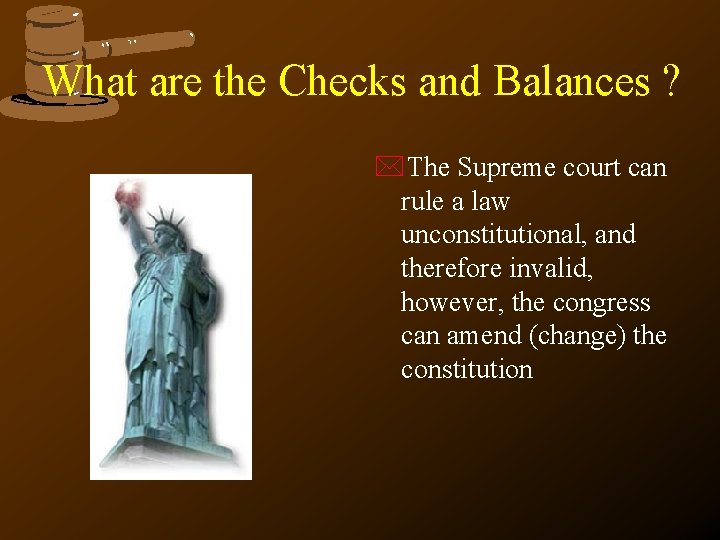 What are the Checks and Balances ?

The Supreme court can rule a law unconstitutional, and therefore invalid, however, the congress can amend (change) the constitution